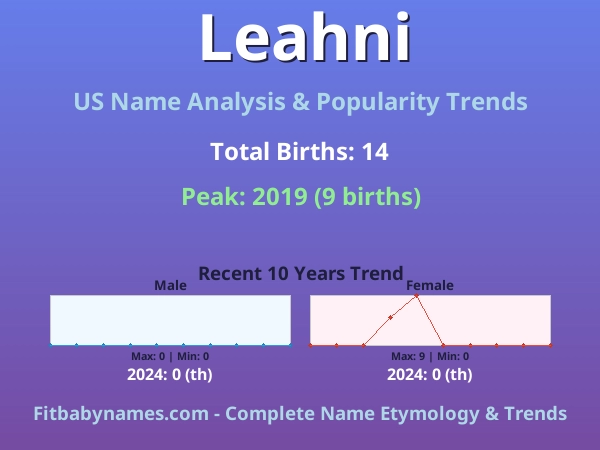 Leahni

US Name Analysis & Popularity Trends

Total Births: 14

Peak: 2019 (9 births)

Recent 10 Years Trend

Male

Max: 0 | Min: 0

2024: 0 (th)

Female

Max: 9 | Min: 0

2024: 0 (th)

Fitbabynames.com - Complete Name Etymology & Trends